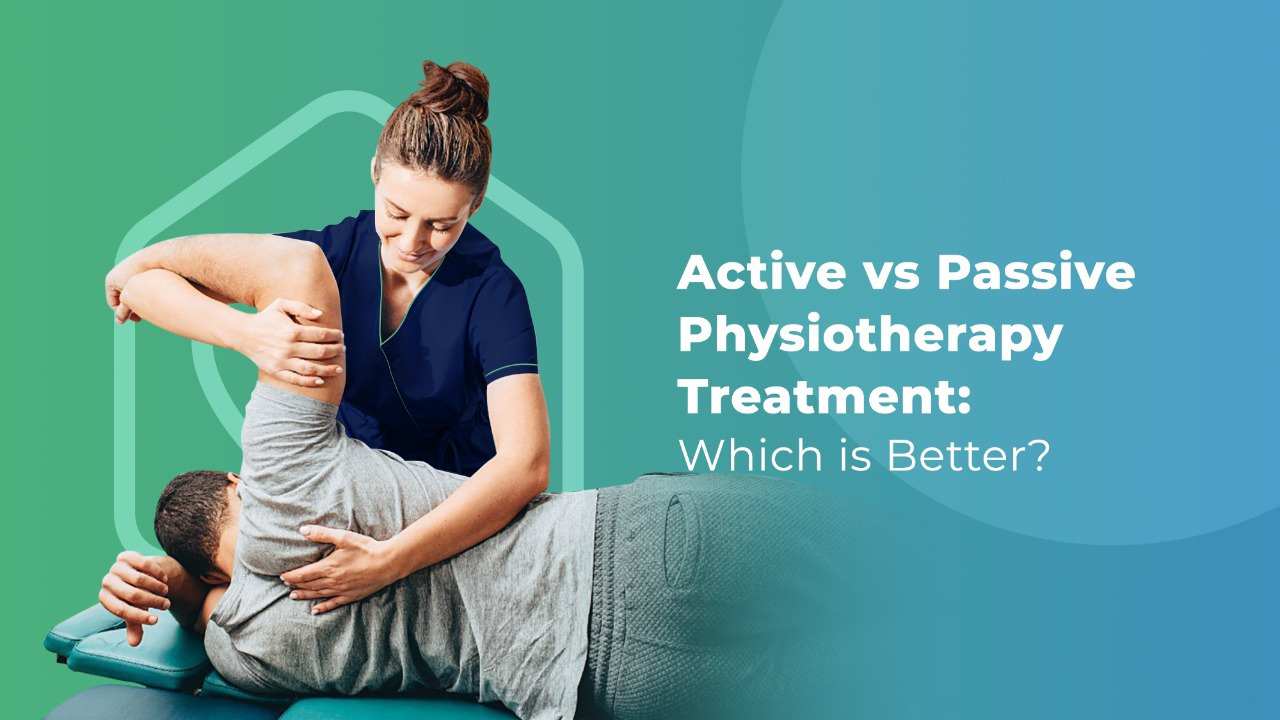 Active vs Passive Physiotherapy Treatment:
Which is Better?